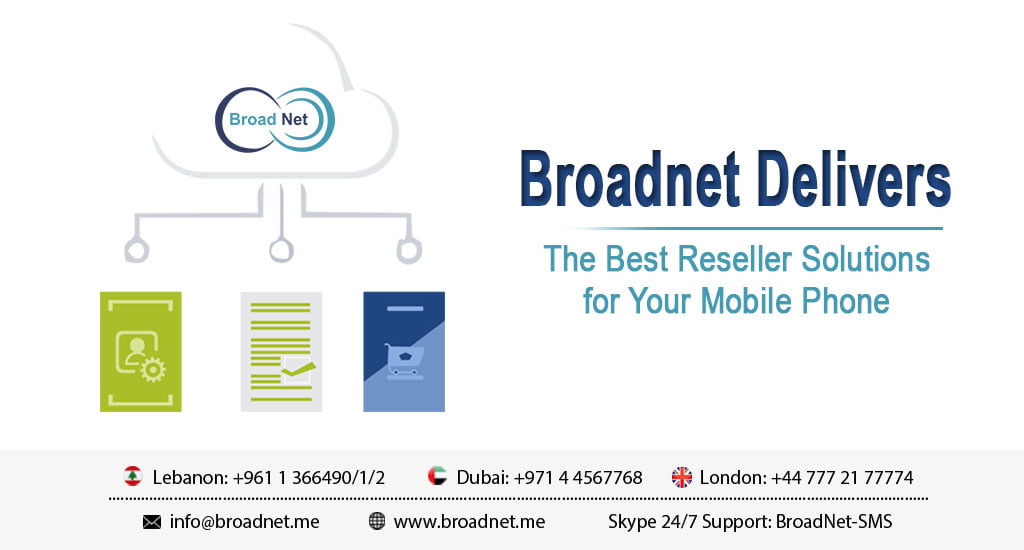 Broad Net

Broadnet Delivers

The Best Reseller Solutions for Your Mobile Phone

Lebanon: +961 1 366490/1/2 Dubai: +971 4 4567768 London: +44 777 21 77774

info@broadnet.me www.broadnet.me Skype 24/7 Support: BroadNet-SMS